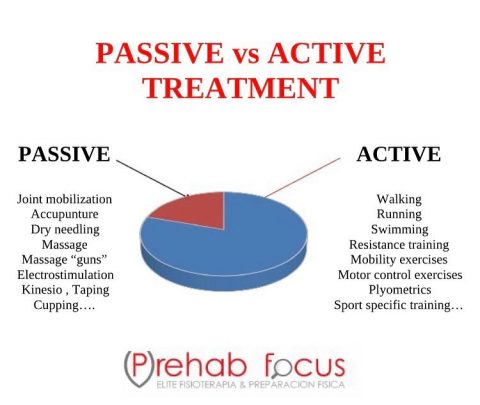 PASSIVE vs ACTIVE TREATMENT

PASSIVE

Joint mobilization
Accupunture
Dry needling
Massage
Massage “guns”
Electrostimulation
Kinesio , Taping
Cupping….

ACTIVE

Walking
Running
Swimming
Resistance training
Mobility exercises
Motor control exercises
Plyometrics
Sport specific training…

(P)rehab focus
ELITE FISIOTERAPIA & PREPARACION FISICA